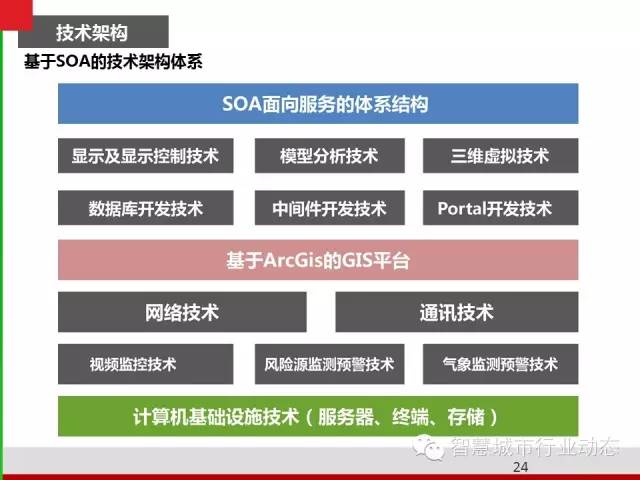 技术架构

基于SOA的技术架构体系

SOA面向服务的体系结构

显示及显示控制技术

模型分析技术

三维虚拟技术

数据库开发技术

中间件开发技术

Portal开发技术

基于ArcGis的GIS平台

网络技术

通讯技术

视频监控技术

风险源监测预警技术

气象监测预警技术

计算机基础设施技术（服务器、终端、存储）

智慧城市行业动态

24